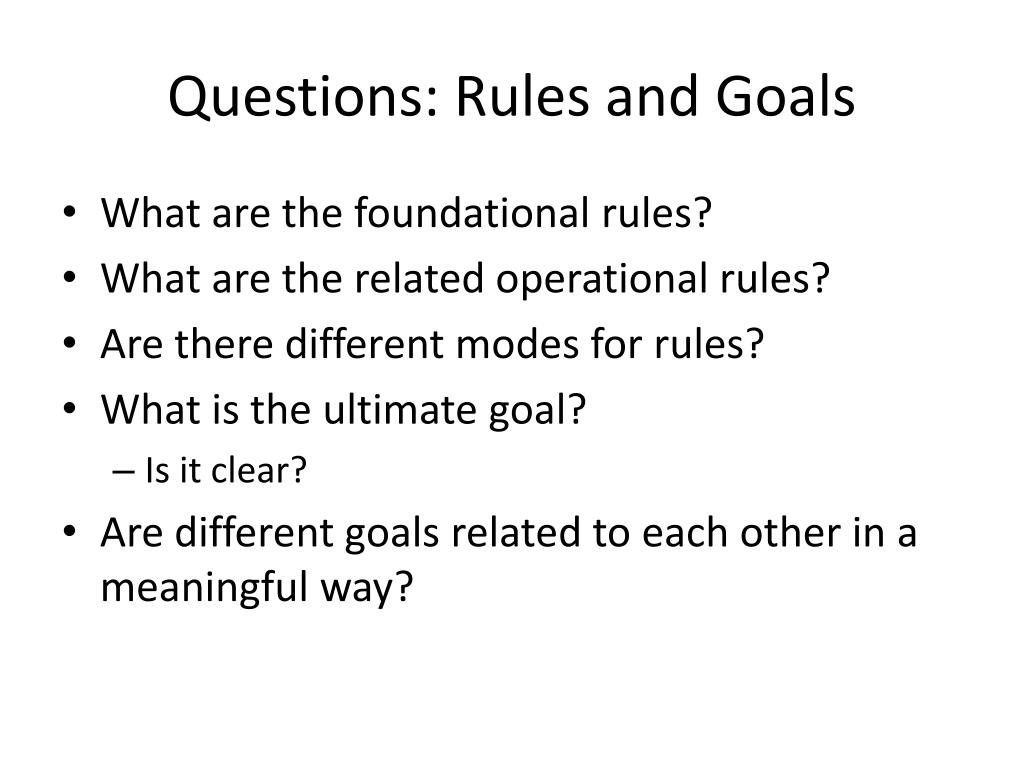 Questions: Rules and Goals

• What are the foundational rules?
• What are the related operational rules?
• Are there different modes for rules?
• What is the ultimate goal?
– Is it clear?
• Are different goals related to each other in a meaningful way?